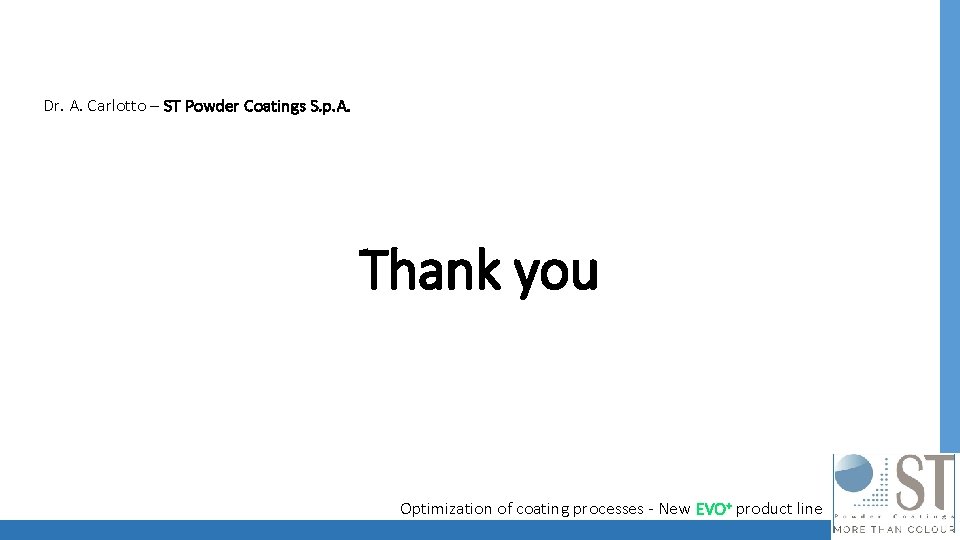 Dr. A. Carlotto – ST Powder Coatings S.p.A.

Thank you

Optimization of coating processes - New EVO$^+$ product line

ST
Powder Coatings
MORE THAN COLOUR